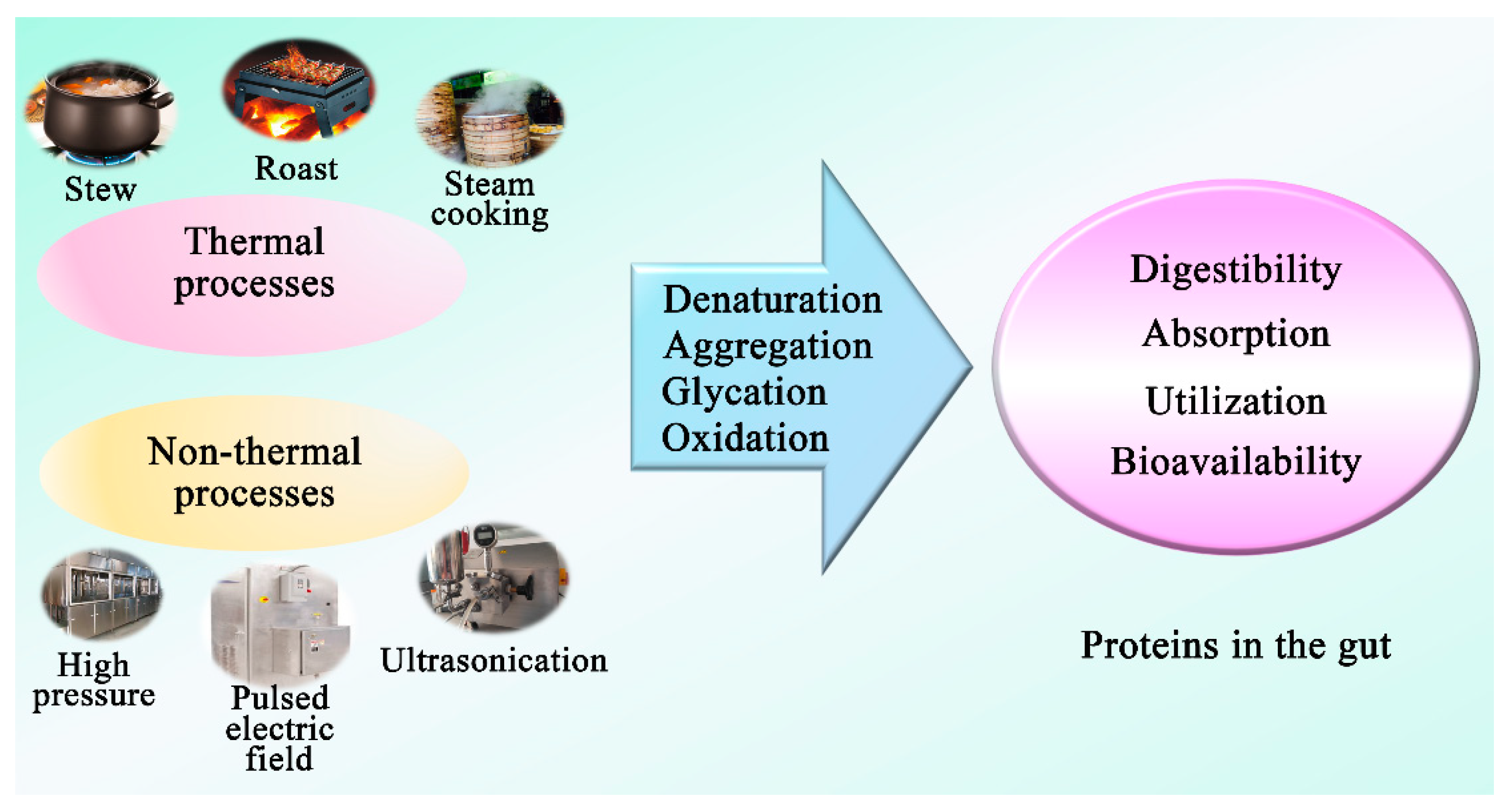 Stew

Roast

Steam cooking

Thermal processes

Non-thermal processes

High pressure

Pulsed electric field

Ultrasonication

Denaturation
Aggregation
Glycation
Oxidation

Digestibility
Absorption
Utilization
Bioavailability

Proteins in the gut